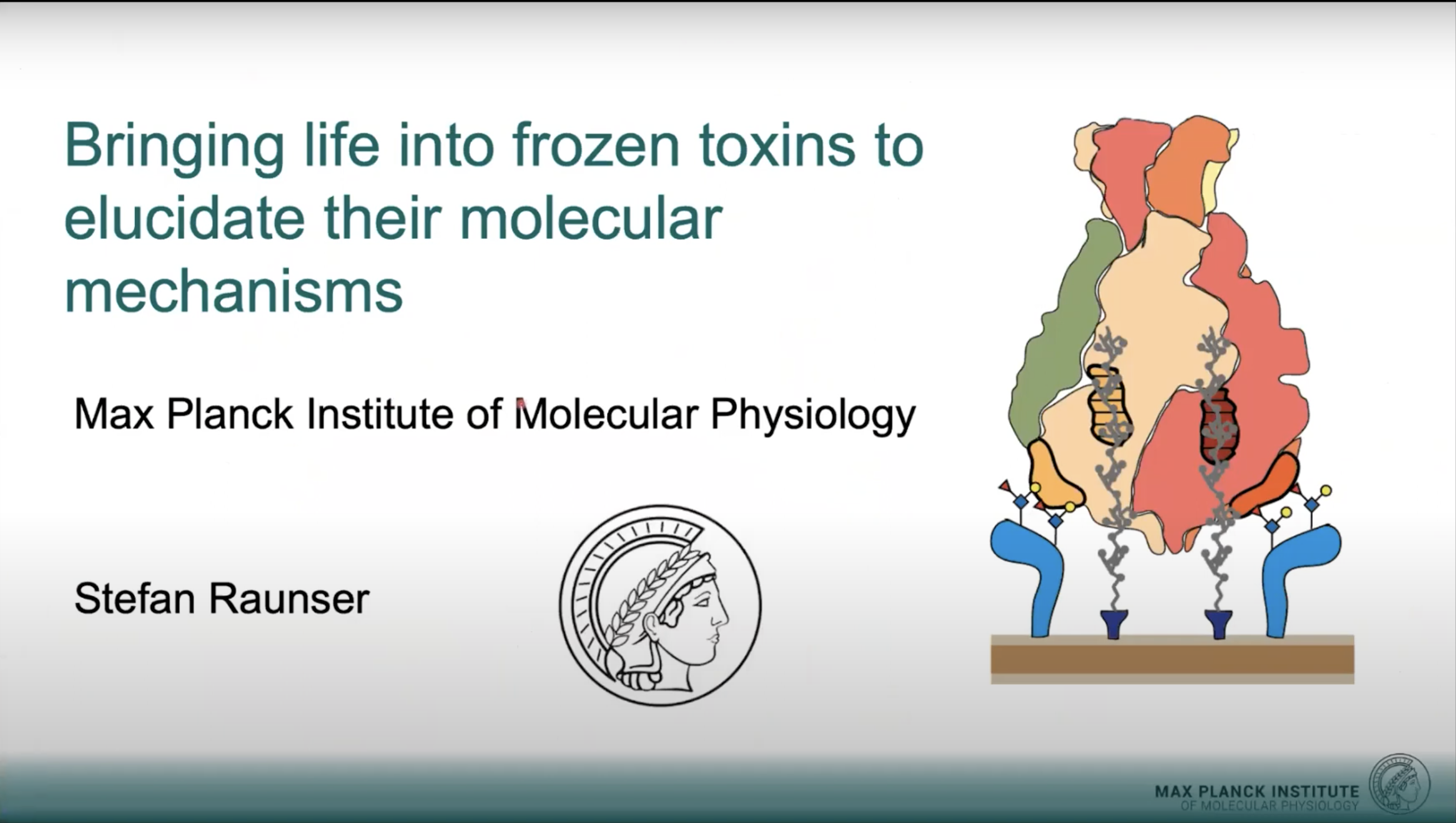 Bringing life into frozen toxins to elucidate their molecular mechanisms

Max Planck Institute of Molecular Physiology

Stefan Raunser

MAX PLANCK INSTITUTE
OF MOLECULAR PHYSIOLOGY